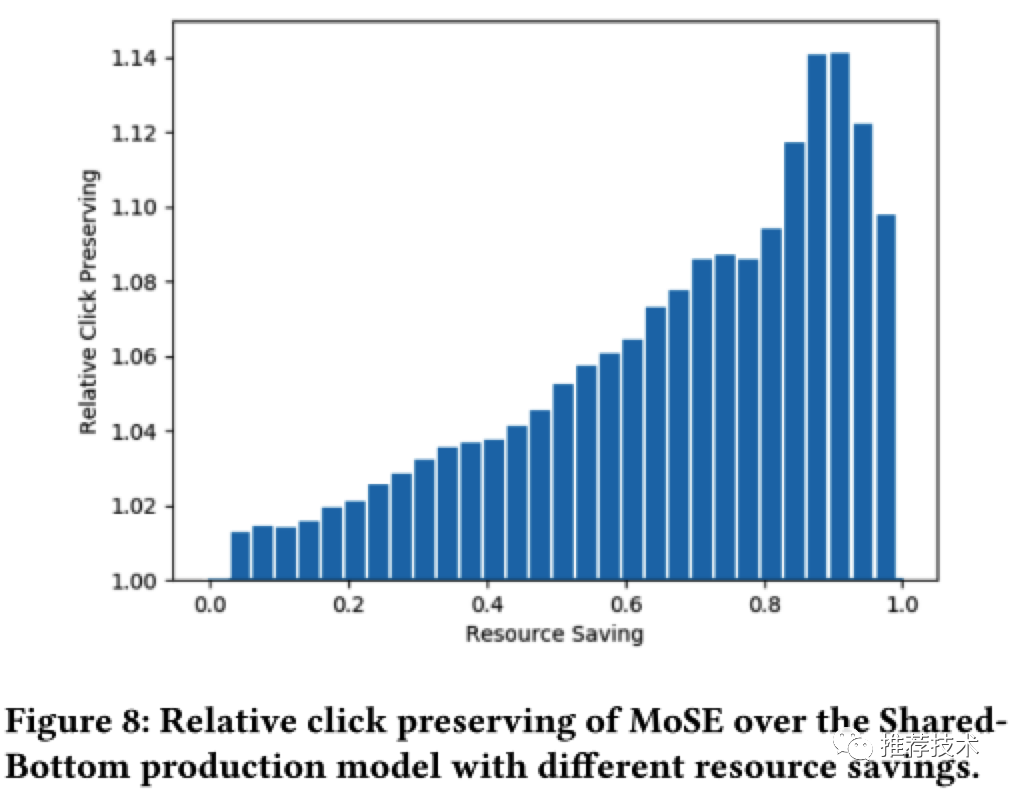 1.14
1.12
1.10
1.08
1.06
1.04
1.02
1.00
Relative Click Preserving
0.0
0.2
0.4
0.6
0.8
1.0
Resource Saving

Figure 8: Relative click preserving of MoSE over the Shared-Bottom production model with different resource savings.

推荐技术